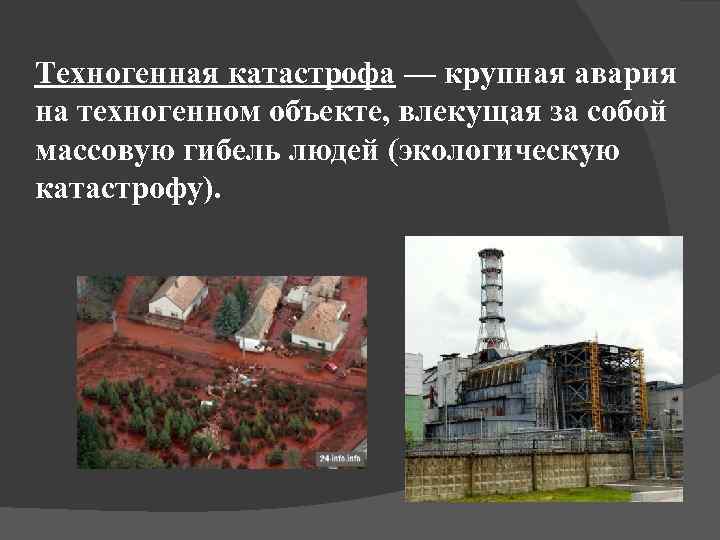 Техногенная катастрофа — крупная авария на техногенном объекте, влекущая за собой массовую гибель людей (экологическую катастрофу).

24 info.info